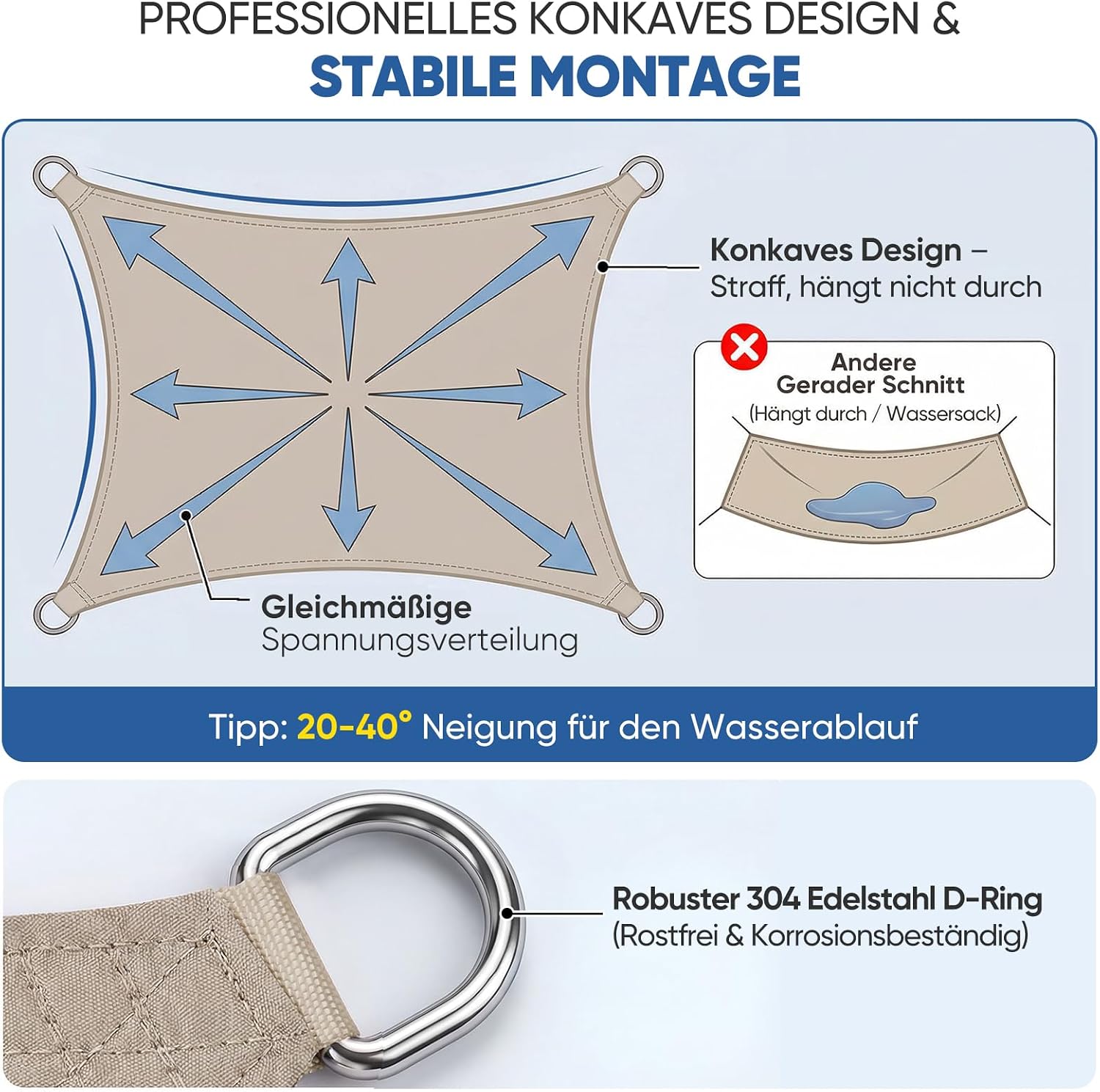 PROFESSIONELLES KONKAVES DESIGN &
STABILE MONTAGE

Konkaves Design –
Straff, hängt nicht durch

Andere
Gerader Schnitt
(Hängt durch / Wassersack)

Gleichmäßige
Spannungsverteilung

Tipp: 20-40° Neigung für den Wasserablauf

Robuster 304 Edelstahl D-Ring
(Rostfrei & Korrosionsbeständig)